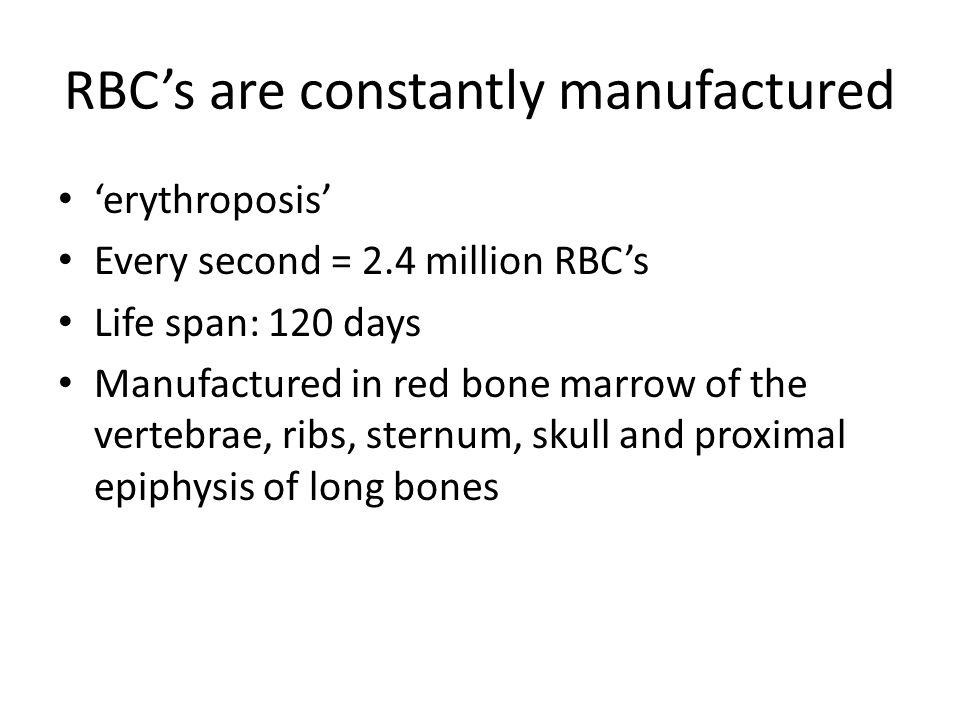 RBC’s are constantly manufactured

• ‘erythroposis’
• Every second = 2.4 million RBC’s
• Life span: 120 days
• Manufactured in red bone marrow of the vertebrae, ribs, sternum, skull and proximal epiphysis of long bones